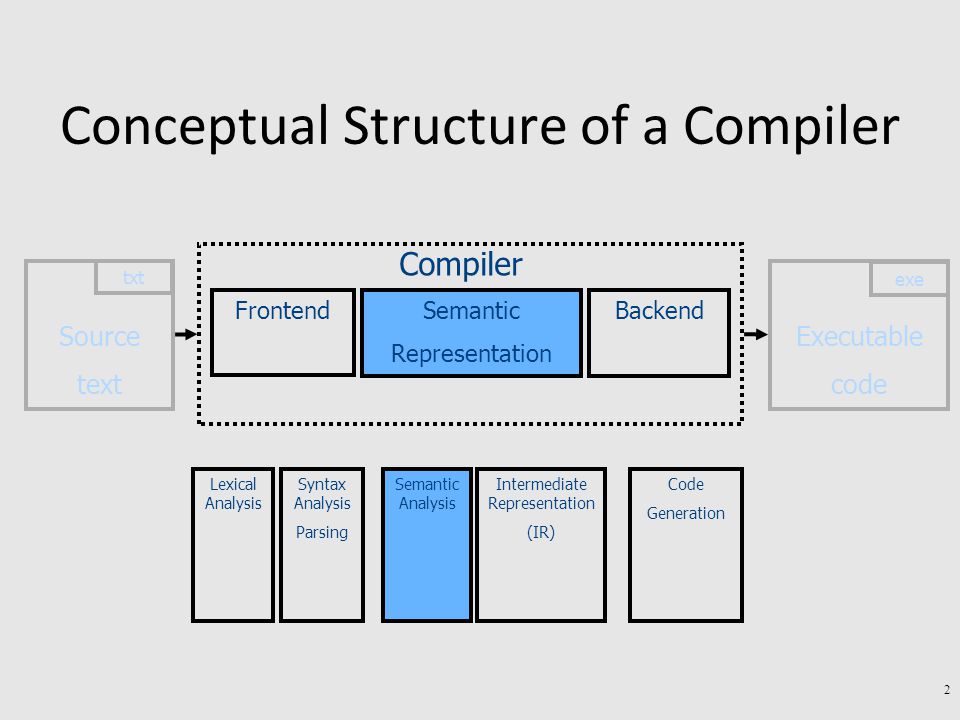 Conceptual Structure of a Compiler

txt
Source text

Compiler

Frontend

Semantic Representation

Backend

exe
Executable code

Lexical Analysis

Syntax Analysis Parsing

Semantic Analysis

Intermediate Representation (IR)

Code Generation

2